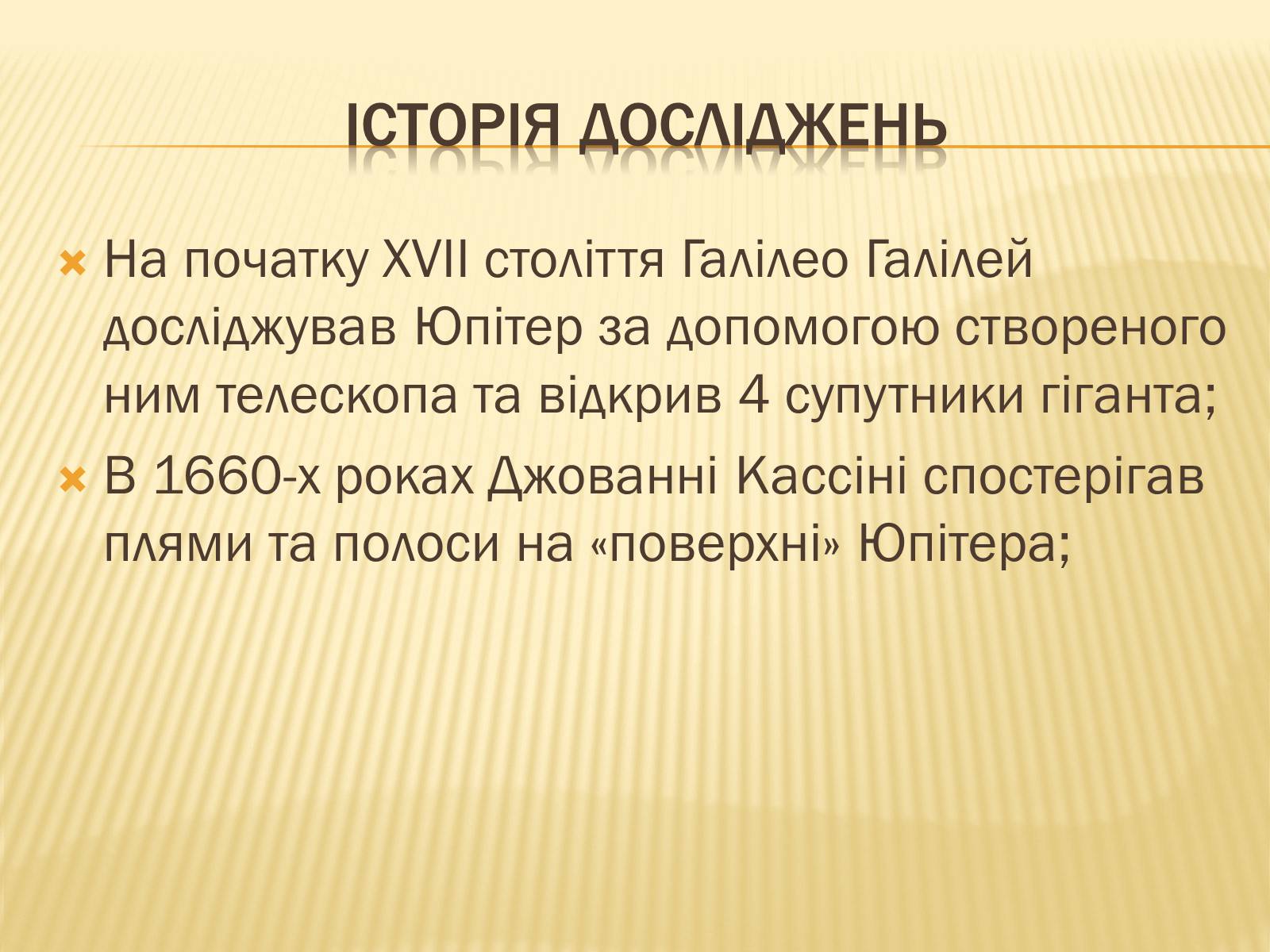 ІСТОРІЯ ДОСЛІДЖЕНЬ

На початку XVII століття Галілео Галілей досліджував Юпітер за допомогою створеного ним телескопа та відкрив 4 супутники гіганта;

В 1660-х роках Джованні Кассіні спостерігав плями та полоси на «поверхні» Юпітера;